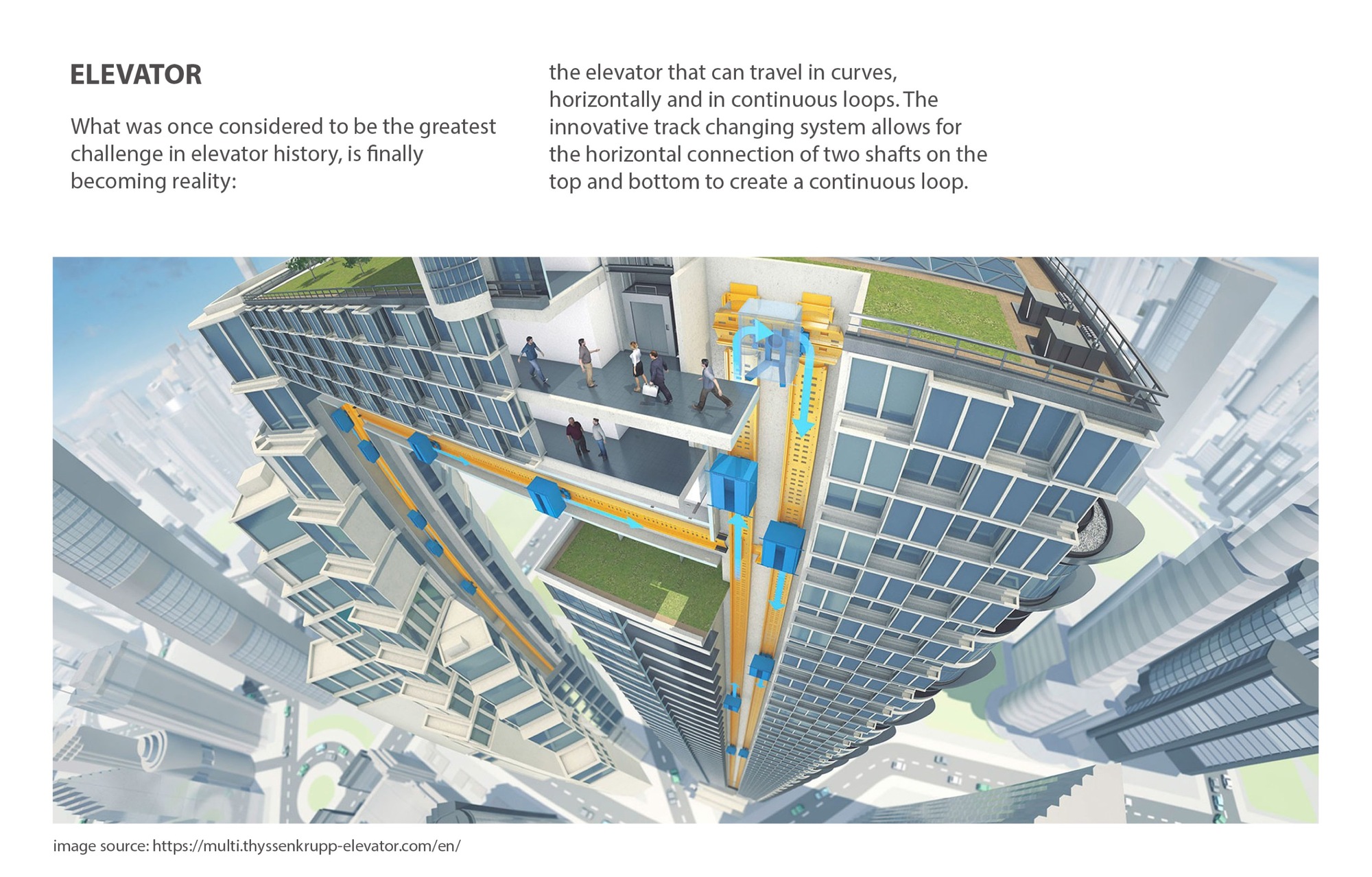 ELEVATOR

What was once considered to be the greatest challenge in elevator history, is finally becoming reality:

the elevator that can travel in curves, horizontally and in continuous loops. The innovative track changing system allows for the horizontal connection of two shafts on the top and bottom to create a continuous loop.

image source: https://multi.thyssenkrupp-elevator.com/en/